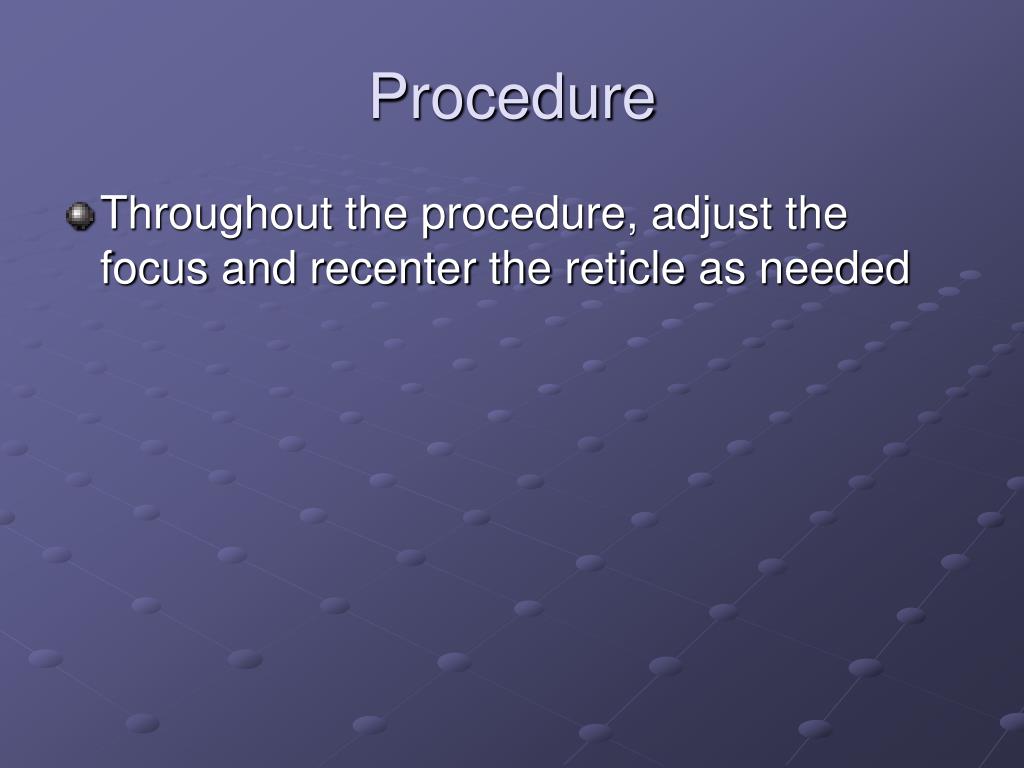 Procedure

Throughout the procedure, adjust the focus and recenter the reticle as needed